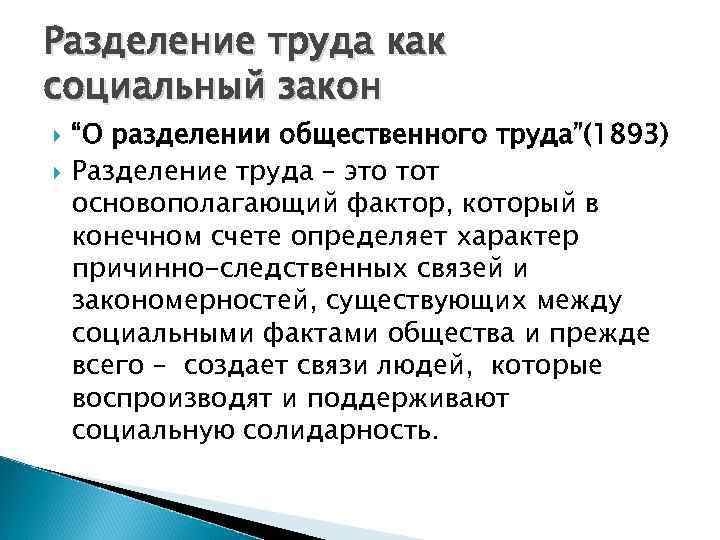 Разделение труда как социальный закон

“О разделении общественного труда”(1893)

Разделение труда – это тот основополагающий фактор, который в конечном счете определяет характер причинно-следственных связей и закономерностей, существующих между социальными фактами общества и прежде всего - создает связи людей, которые воспроизводят и поддерживают социальную солидарность.